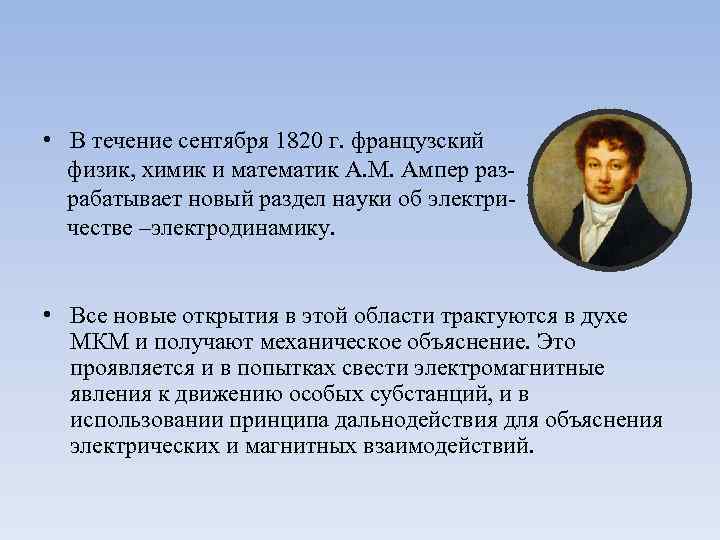 • В течение сентября 1820 г. французский физик, химик и математик А.М. Ампер разрабатывает новый раздел науки об электричестве –электродинамику.

• Все новые открытия в этой области трактуются в духе МКМ и получают механическое объяснение. Это проявляется и в попытках свести электромагнитные явления к движению особых субстанций, и в использовании принципа дальнодействия для объяснения электрических и магнитных взаимодействий.